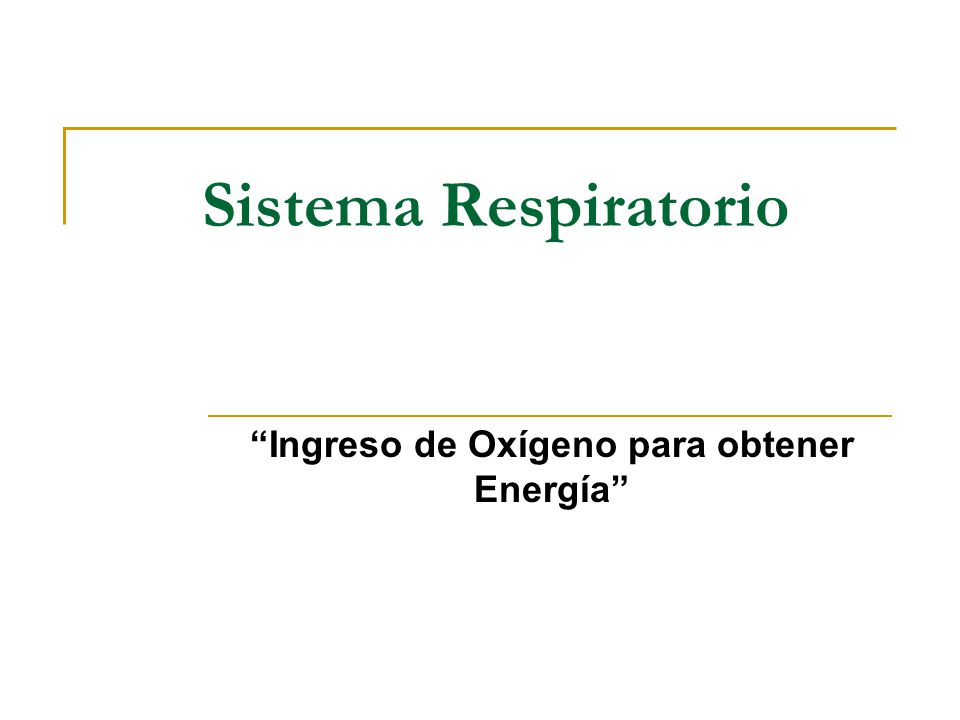 Sistema Respiratorio

“Ingreso de Oxígeno para obtener Energía”